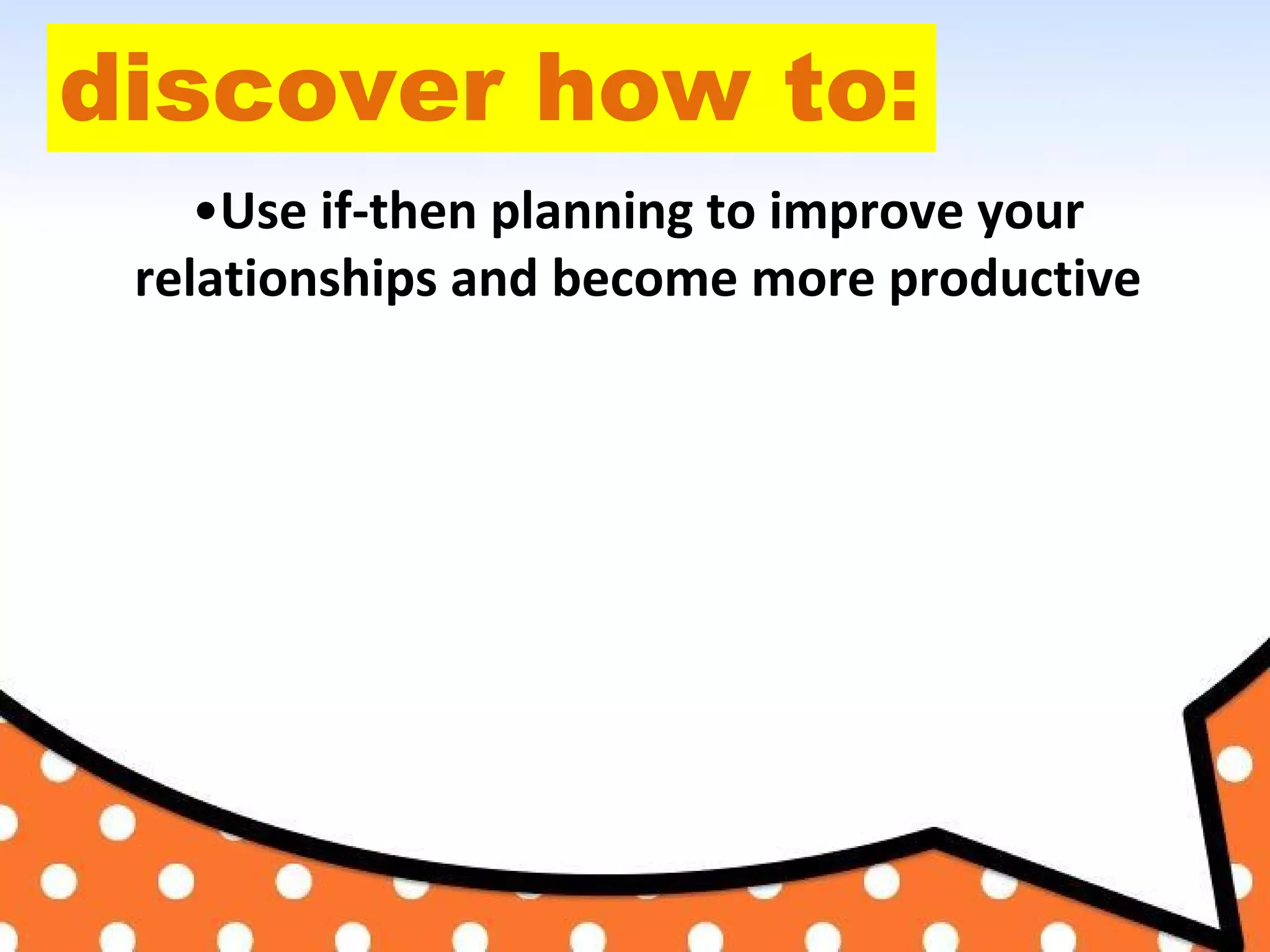 discover how to:

•Use if-then planning to improve your relationships and become more productive